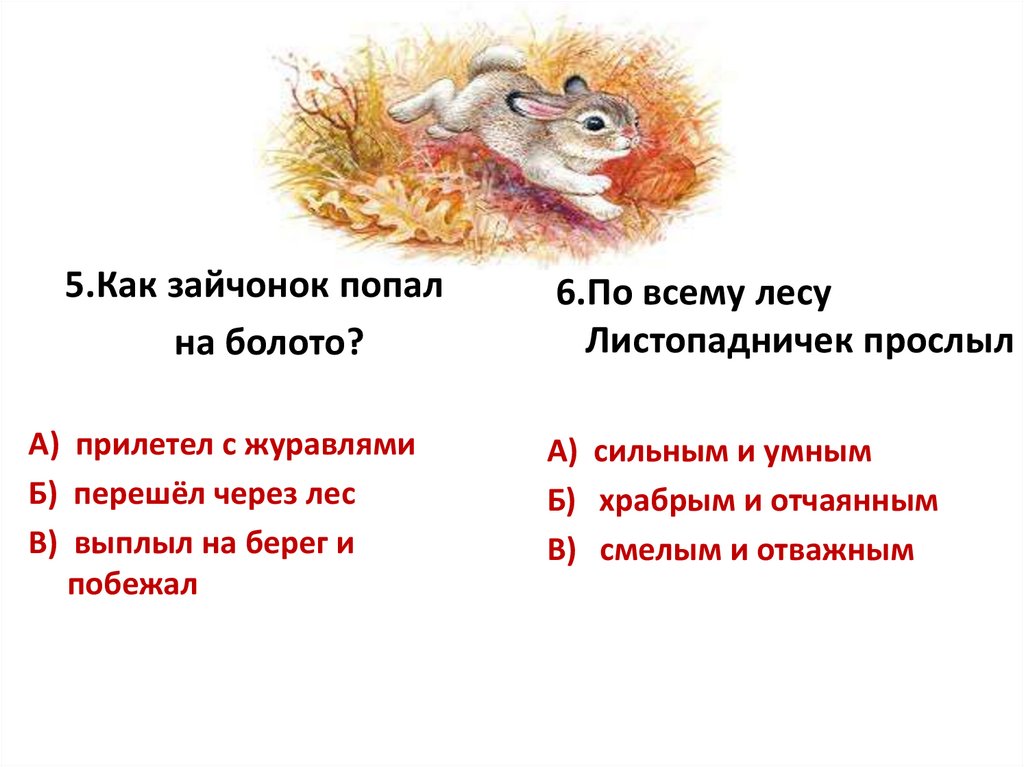 5.Как зайчонок попал на болото?

А) прилетел с журавлями
Б) перешёл через лес
В) выплыл на берег и побежал

6.По всему лесу Листопадничек прослыл

А) сильным и умным
Б) храбрым и отчаянным
В) смелым и отважным